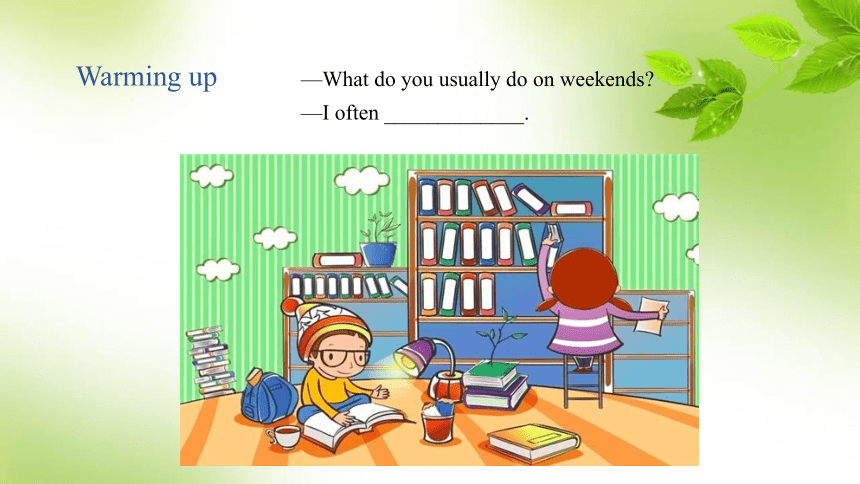 Warming up

—What do you usually do on weekends?

—I often _____________.